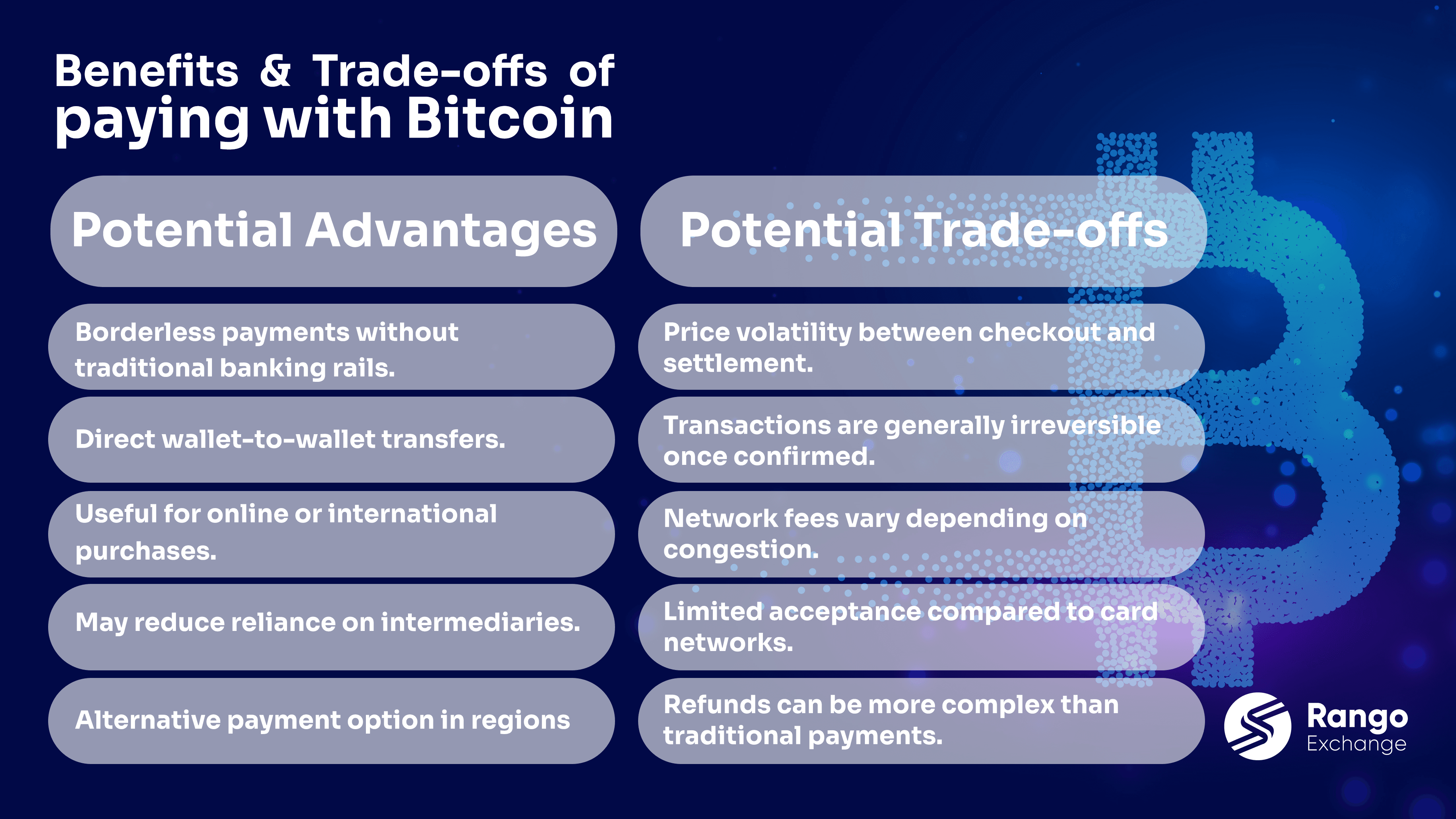 Benefits & Trade-offs of
paying with Bitcoin

Potential Advantages

Borderless payments without traditional banking rails.

Direct wallet-to-wallet transfers.

Useful for online or international purchases.

May reduce reliance on intermediaries.

Alternative payment option in regions

Potential Trade-offs

Price volatility between checkout and settlement.

Transactions are generally irreversible once confirmed.

Network fees vary depending on congestion.

Limited acceptance compared to card networks.

Refunds can be more complex than traditional payments.

Rango
Exchange